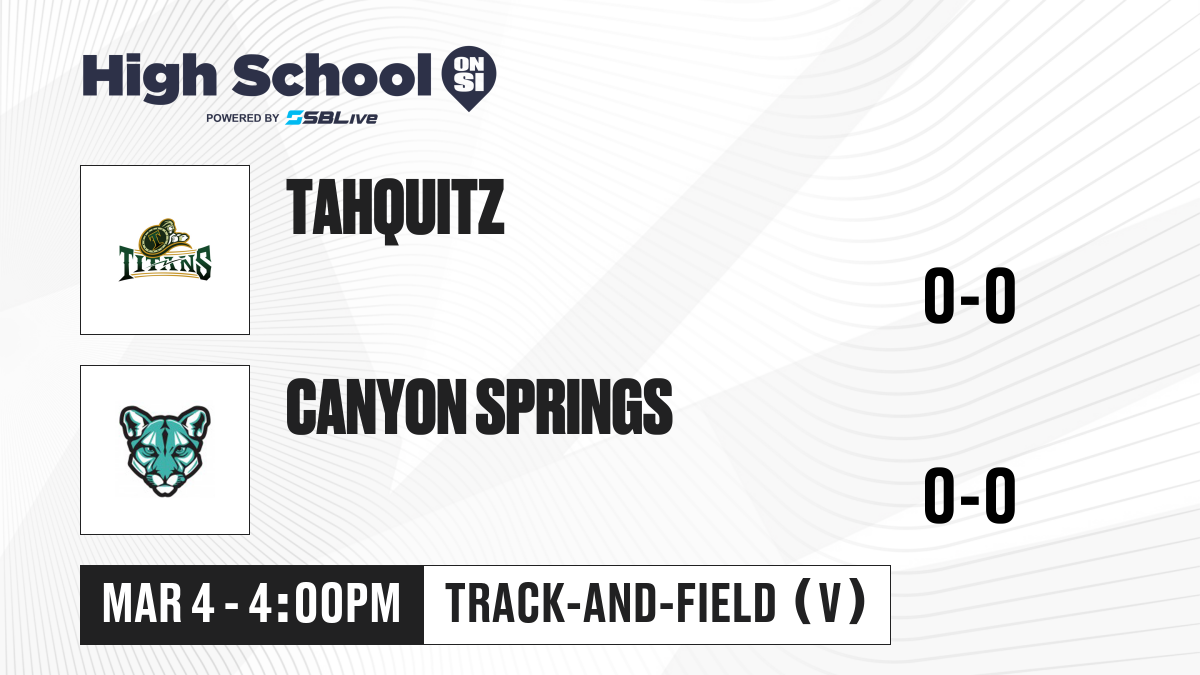 High School ON SI
POWERED BY SBLive

TITANS

TAHQUITZ

0-0

CANYON SPRINGS

0-0

MAR 4 - 4:00PM

TRACK-AND-FIELD (V)